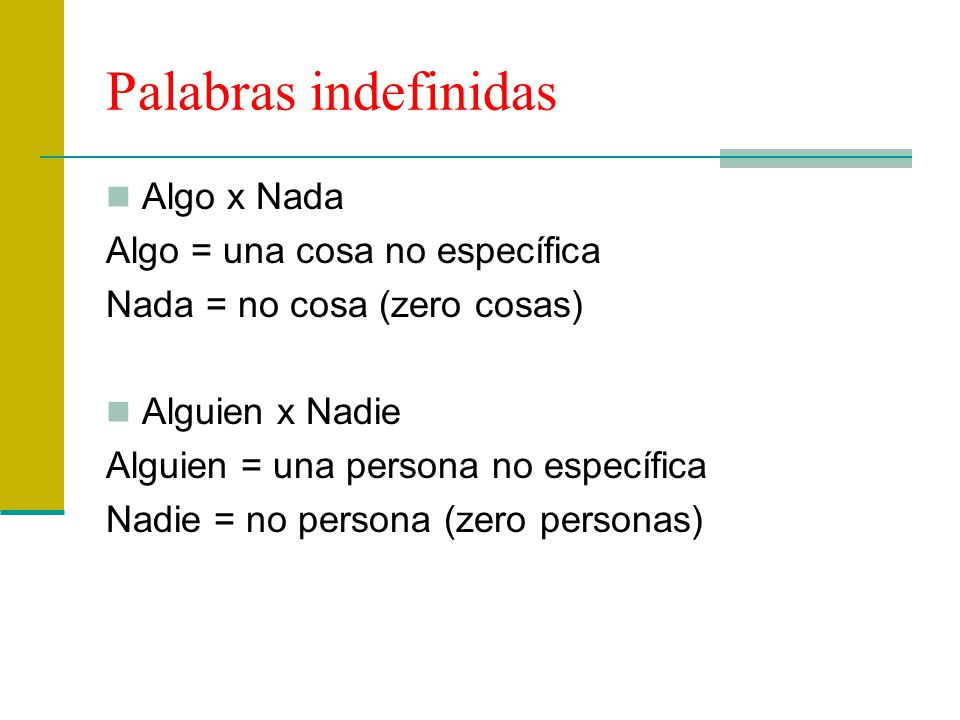 Palabras indefinidas

Algo x Nada
Algo = una cosa no específica
Nada = no cosa (zero cosas)

Alguien x Nadie
Alguien = una persona no específica
Nadie = no persona (zero personas)